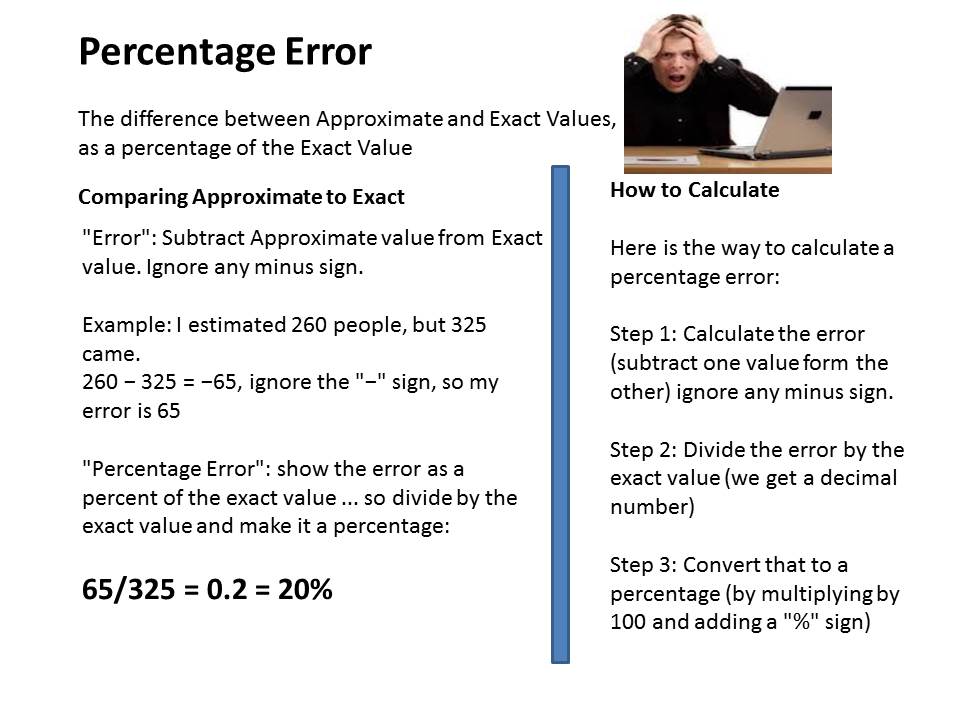 Percentage Error

The difference between Approximate and Exact Values, as a percentage of the Exact Value

Comparing Approximate to Exact

"Error": Subtract Approximate value from Exact value. Ignore any minus sign.

Example: I estimated 260 people, but 325 came.
260 − 325 = −65, ignore the "−" sign, so my error is 65

"Percentage Error": show the error as a percent of the exact value ... so divide by the exact value and make it a percentage:

65/325 = 0.2 = 20%

How to Calculate

Here is the way to calculate a percentage error:

Step 1: Calculate the error (subtract one value form the other) ignore any minus sign.

Step 2: Divide the error by the exact value (we get a decimal number)

Step 3: Convert that to a percentage (by multiplying by 100 and adding a "%" sign)